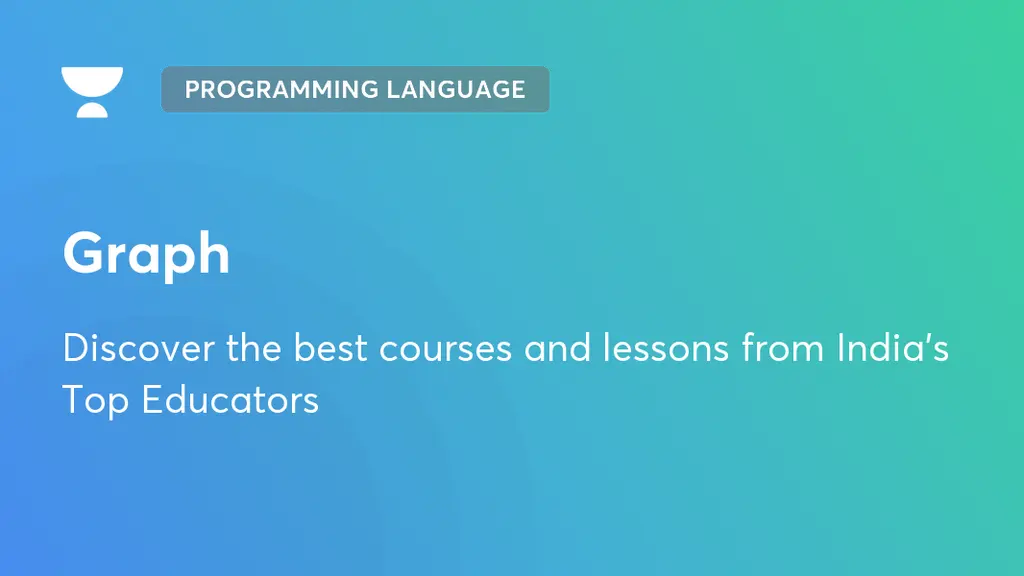 PROGRAMMING LANGUAGE

Graph

Discover the best courses and lessons from India's Top Educators